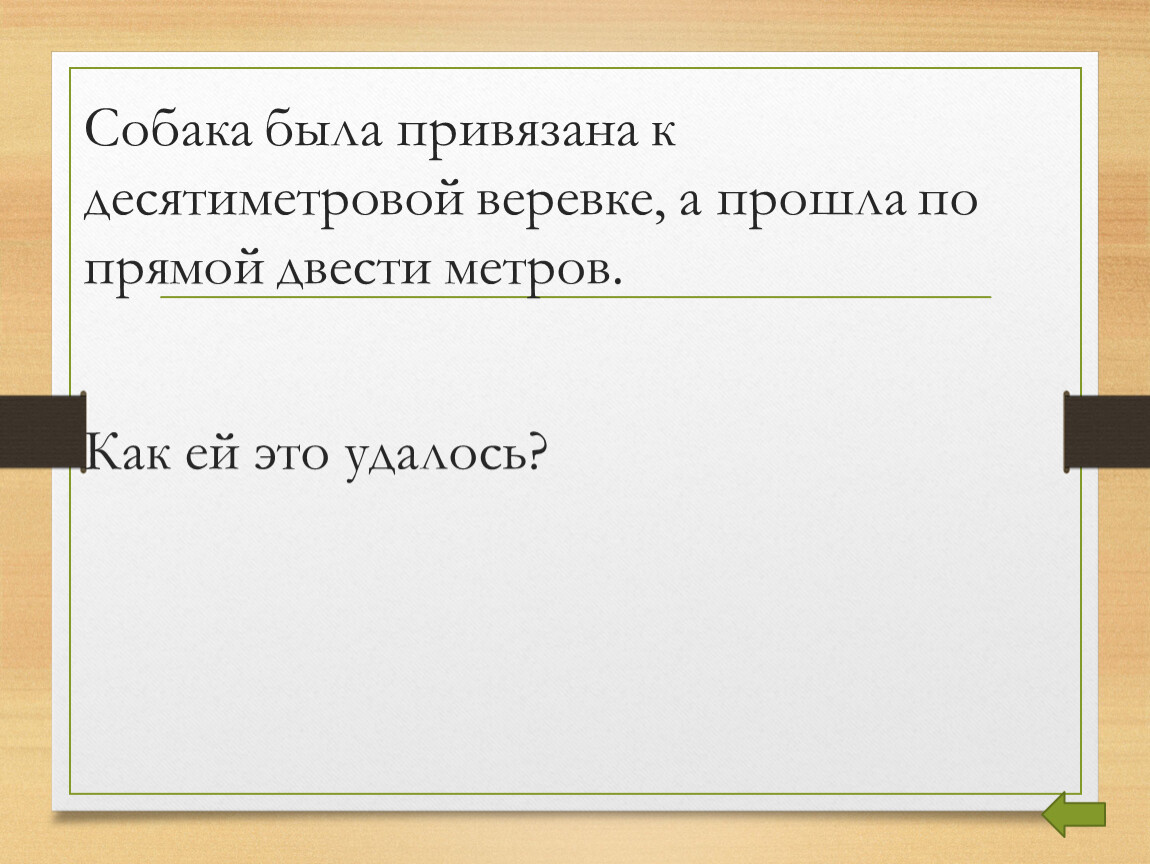 Собака была привязана к десятиметровой веревке, а прошла по прямой двести метров.

Как ей это удалось?